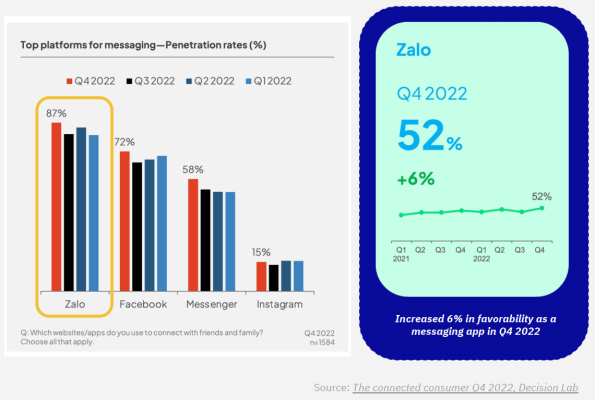 Top platforms for messaging—Penetration rates (%)

Q4 2022 Q3 2022 Q2 2022 Q1 2022

87%

72%

58%

15%

Zalo Facebook Messenger Instagram

Q: Which websites/apps do you use to connect with friends and family? Choose all that apply.

Q4 2022
n=1584

Zalo

Q4 2022

52%

+6%

52%

Q1 2021 Q2 Q3 Q4 Q1 2022 Q2 Q3 Q4

Increased 6% in favorability as a messaging app in Q4 2022

Source: The connected consumer Q4 2022, Decision Lab